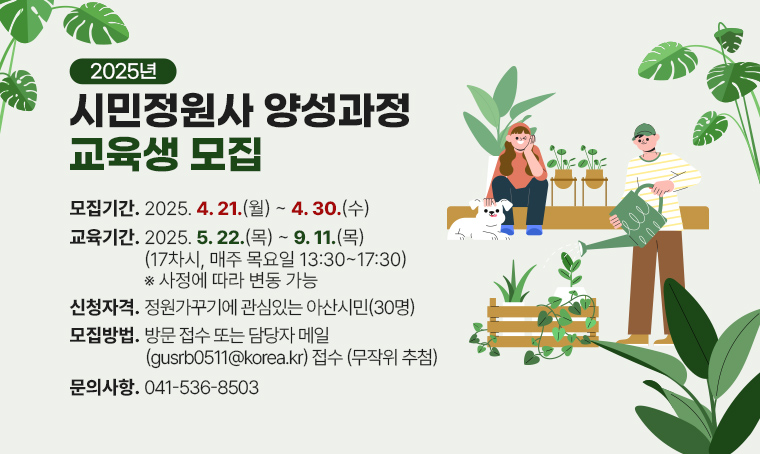 2025년

시민정원사 양성과정
교육생 모집

모집기간. 2025. 4. 21.(월) ~ 4. 30.(수)

교육기간. 2025. 5. 22.(목) ~ 9. 11.(목)
(17차시, 매주 목요일 13:30~17:30)
※ 사정에 따라 변동 가능

신청자격. 정원가꾸기에 관심있는 아산시민(30명)

모집방법. 방문 접수 또는 담당자 메일
(gusrb0511@korea.kr) 접수 (무작위 추첨)

문의사항. 041-536-8503